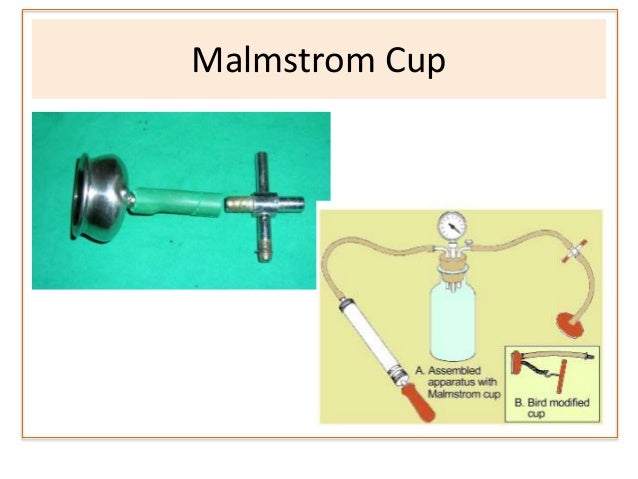 Malmstrom Cup

A. Assembled apparatus with Malmstrom cup

B. Bird modified cup